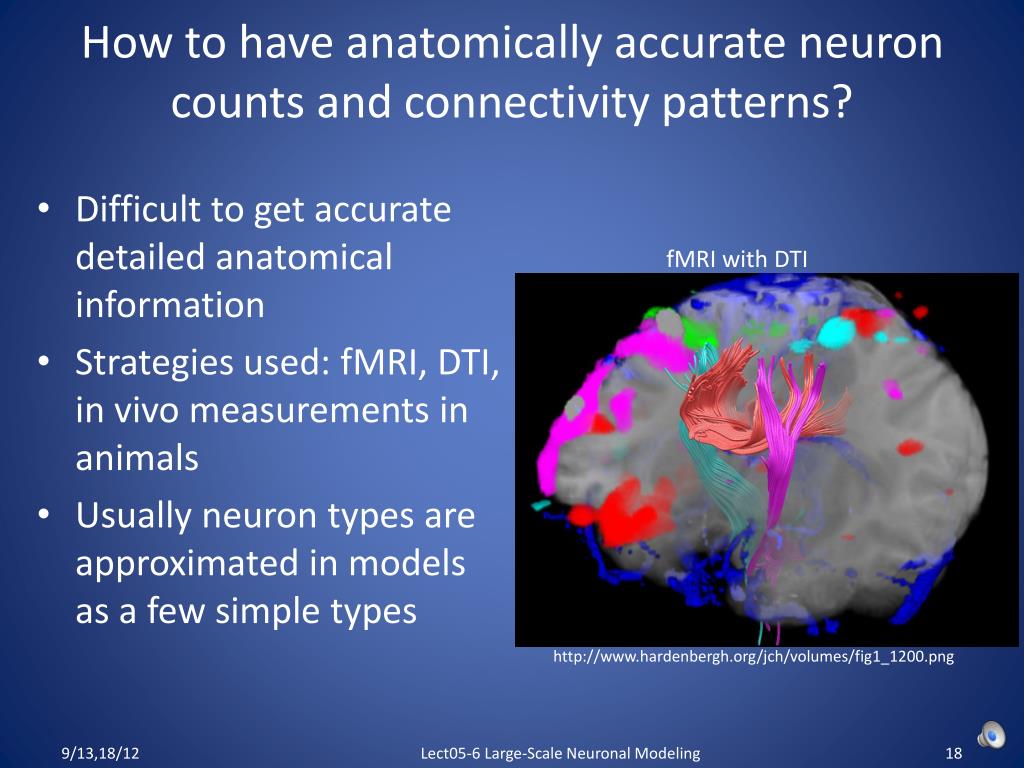 How to have anatomically accurate neuron counts and connectivity patterns?

• Difficult to get accurate detailed anatomical information
• Strategies used: fMRI, DTI, in vivo measurements in animals
• Usually neuron types are approximated in models as a few simple types

fMRI with DTI

http://www.hardenbergh.org/jch/volumes/fig1_1200.png

9/13,18/12

Lect05-6 Large-Scale Neuronal Modeling

18